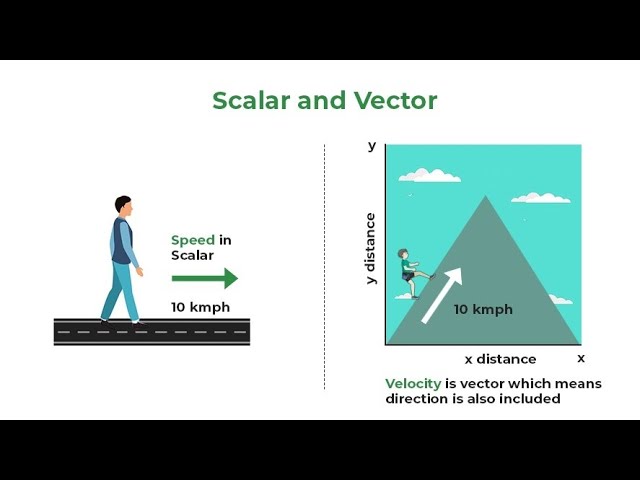 Scalar and Vector

Speed in Scalar

10 kmph

y

y distance

10 kmph

x distance

x

Velocity is vector which means direction is also included